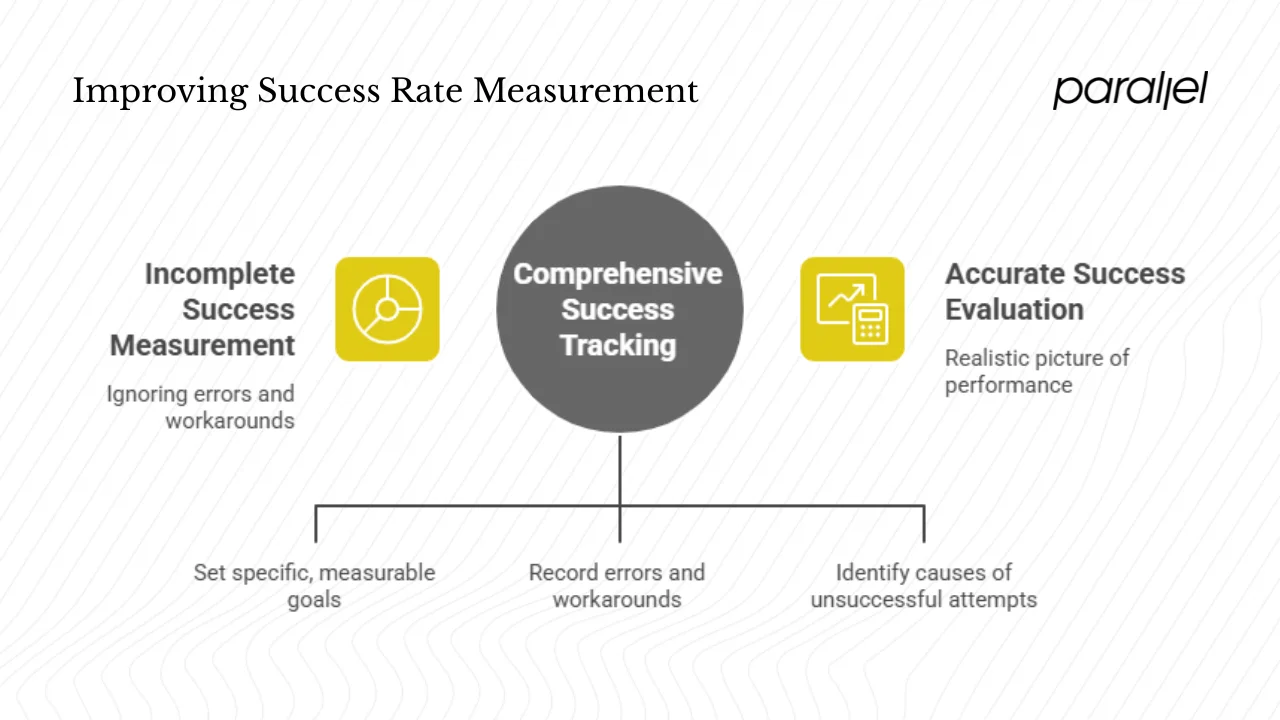 Improving Success Rate Measurement

parallel

Incomplete Success Measurement

Ignoring errors and workarounds

Comprehensive Success Tracking

Accurate Success Evaluation

Realistic picture of performance

Set specific, measurable goals

Record errors and workarounds

Identify causes of unsuccessful attempts